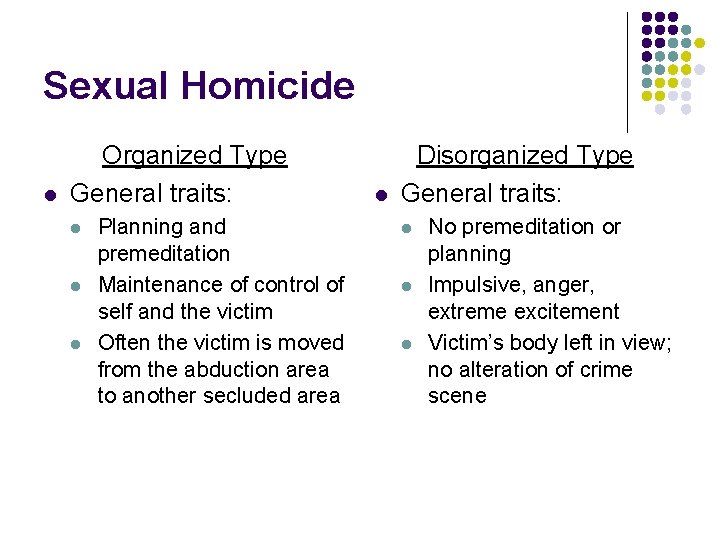 Sexual Homicide

Organized Type

- General traits:
  - Planning and premeditation
  - Maintenance of control of self and the victim
  - Often the victim is moved from the abduction area to another secluded area

Disorganized Type

- General traits:
  - No premeditation or planning
  - Impulsive, anger, extreme excitement
  - Victim's body left in view; no alteration of crime scene